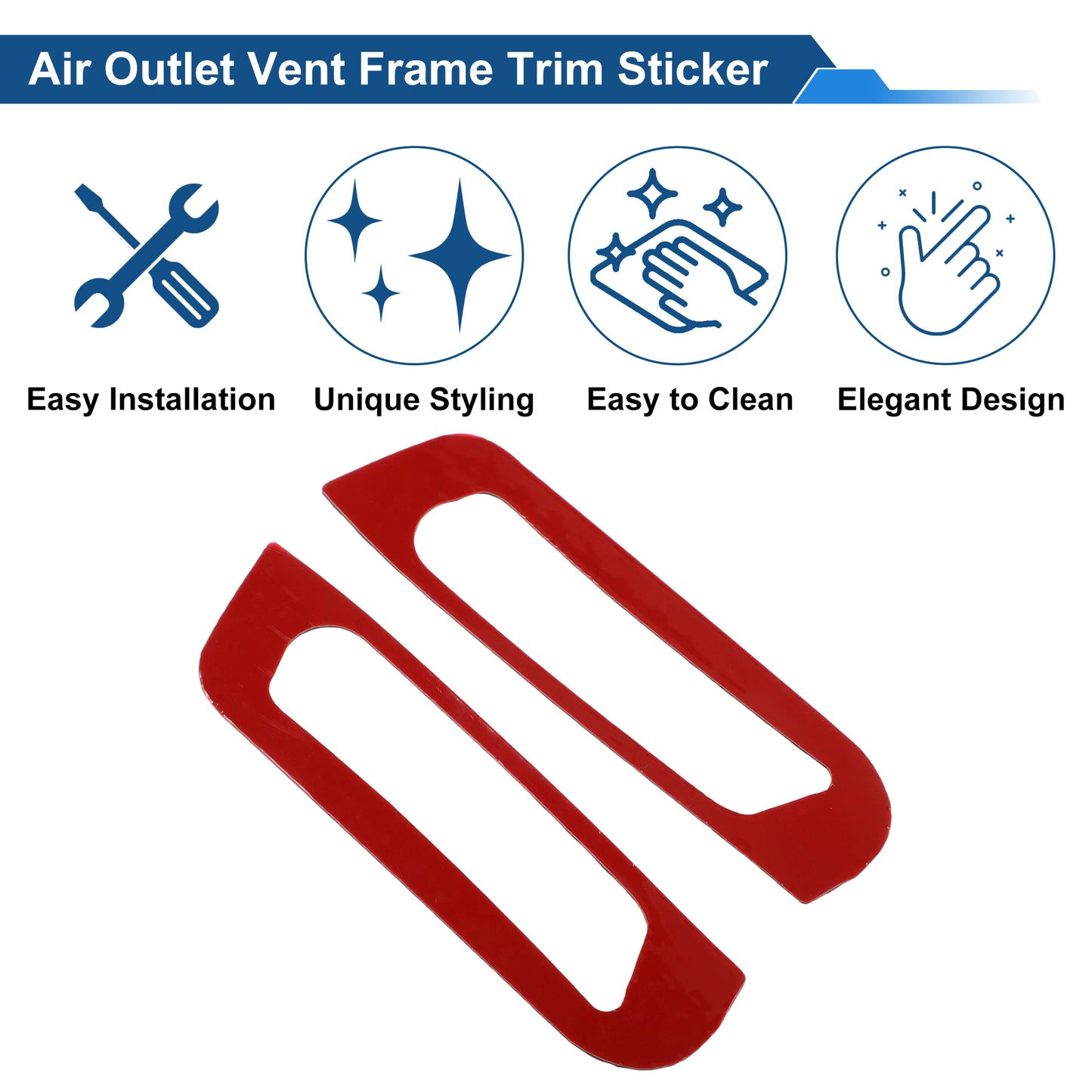 Air Outlet Vent Frame Trim Sticker

Easy Installation

Unique Styling

Easy to Clean

Elegant Design